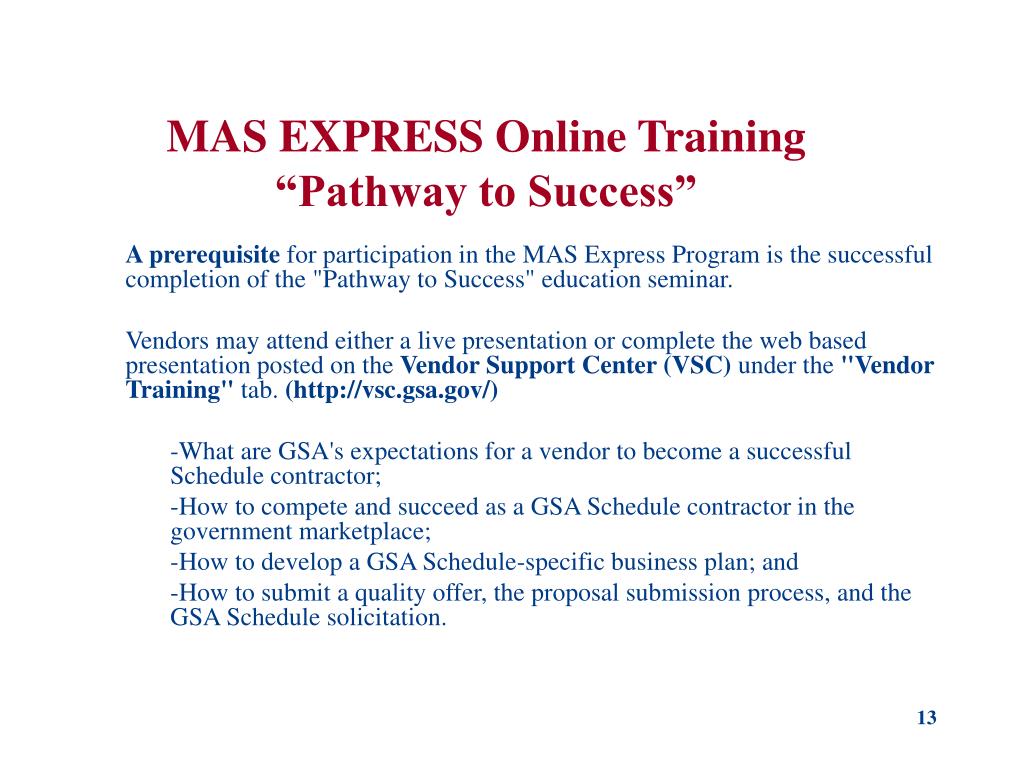 MAS EXPRESS Online Training
“Pathway to Success”

A prerequisite for participation in the MAS Express Program is the successful completion of the "Pathway to Success" education seminar.

Vendors may attend either a live presentation or complete the web based presentation posted on the Vendor Support Center (VSC) under the "Vendor Training" tab. (http://vsc.gsa.gov/)

-What are GSA's expectations for a vendor to become a successful Schedule contractor;
-How to compete and succeed as a GSA Schedule contractor in the government marketplace;
-How to develop a GSA Schedule-specific business plan; and
-How to submit a quality offer, the proposal submission process, and the GSA Schedule solicitation.

13